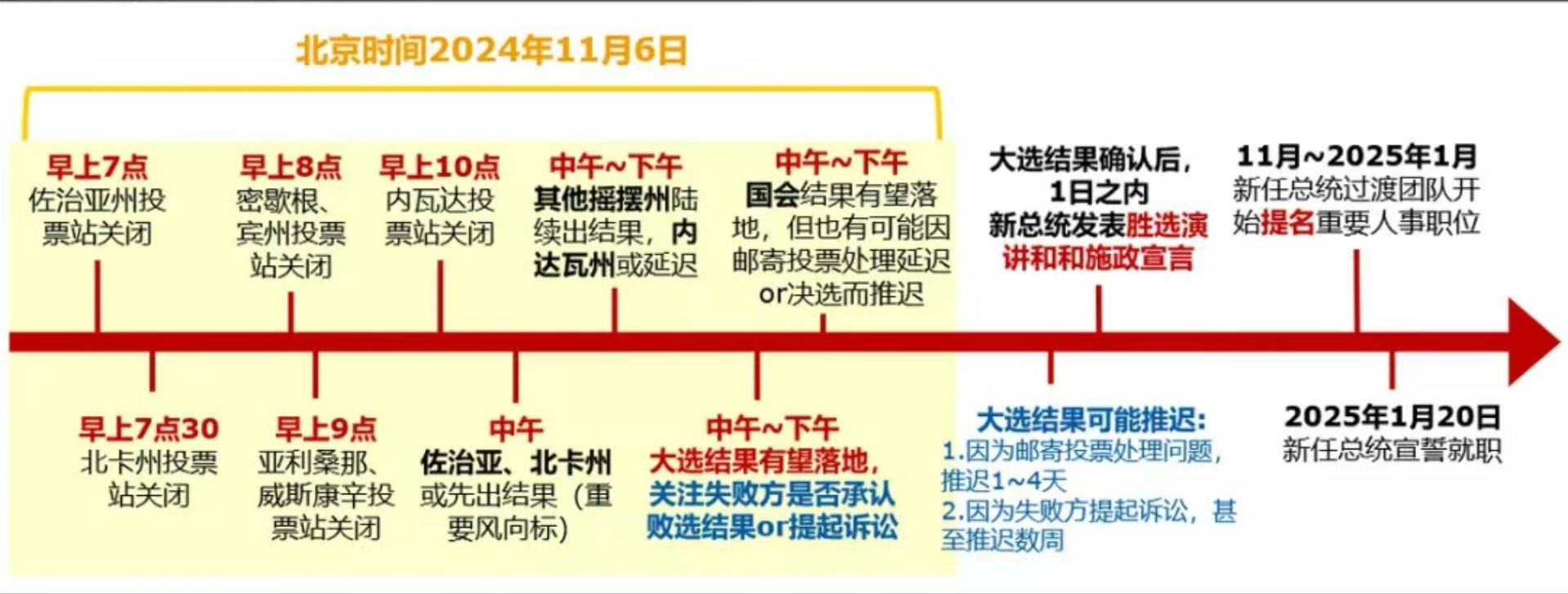 北京时间2024年11月6日

早上7点
佐治亚州投票站关闭

早上8点
密歇根、宾州投票站关闭

早上10点
内瓦达投票站关闭

中午~下午
其他摇摆州陆续出结果，内达瓦州或延迟

中午~下午
国会结果有望落地，但也有可能因邮寄投票处理延迟or决选而推迟

大选结果确认后，1日之内
新总统发表胜选演讲和和施政宣言

11月~2025年1月
新任总统过渡团队开始提名重要人事职位

早上7点30
北卡州投票站关闭

早上9点
亚利桑那、威斯康辛投票站关闭

中午
佐治亚、北卡州或先出结果（重要风向标）

中午~下午
大选结果有望落地，关注失败方是否承认败选结果or提起诉讼

大选结果可能推迟：
1.因为邮寄投票处理问题，推迟1~4天
2.因为失败方提起诉讼，甚至推迟数周

2025年1月20日
新任总统宣誓就职